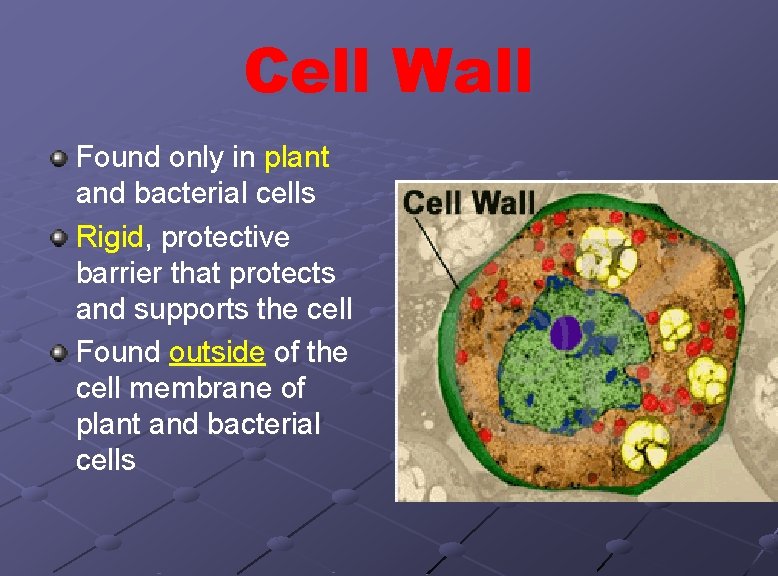 Cell Wall

Found only in plant and bacterial cells

Rigid, protective barrier that protects and supports the cell

Found outside of the cell membrane of plant and bacterial cells

Cell Wall